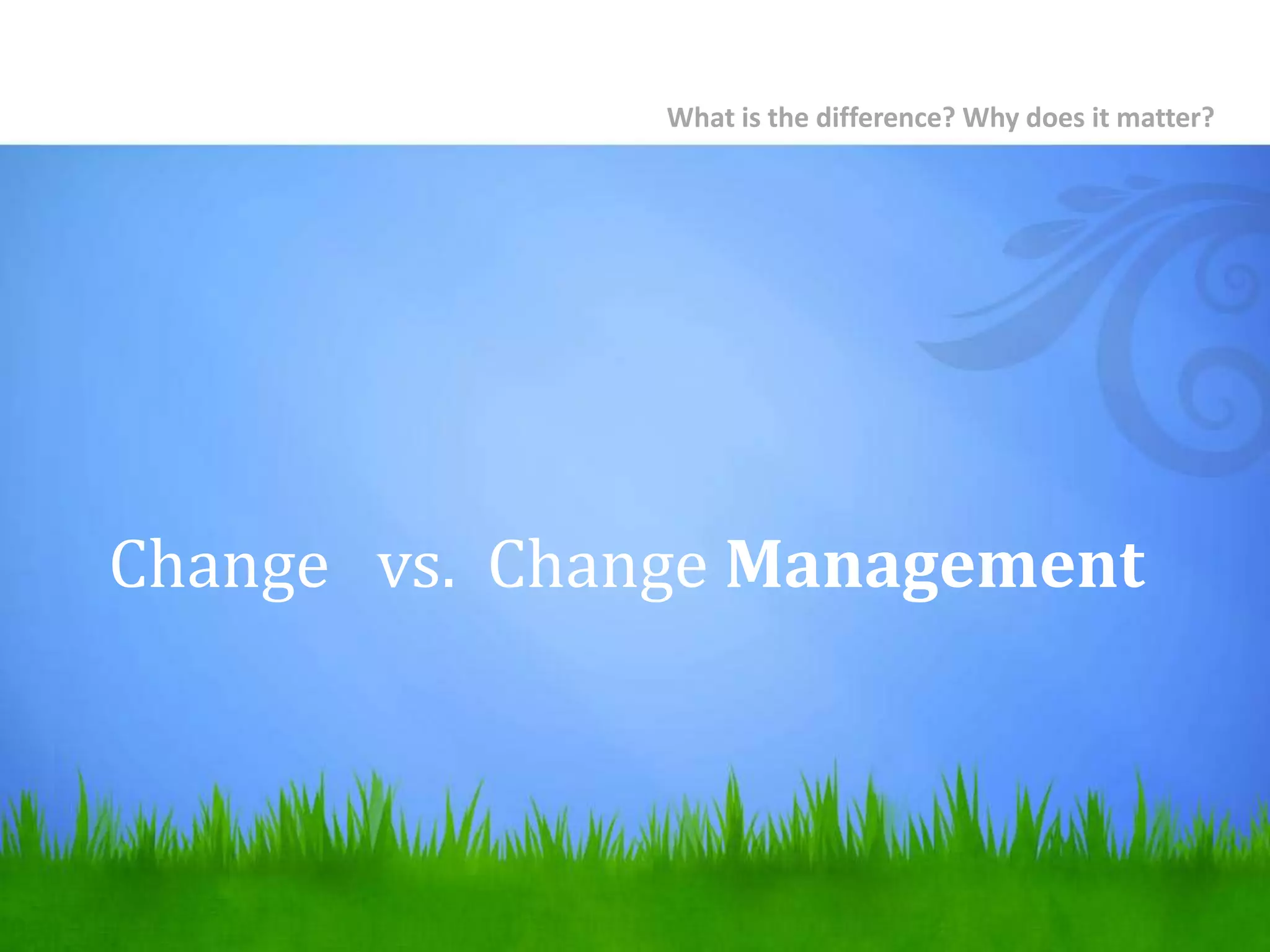 What is the difference? Why does it matter?

Change vs. Change Management